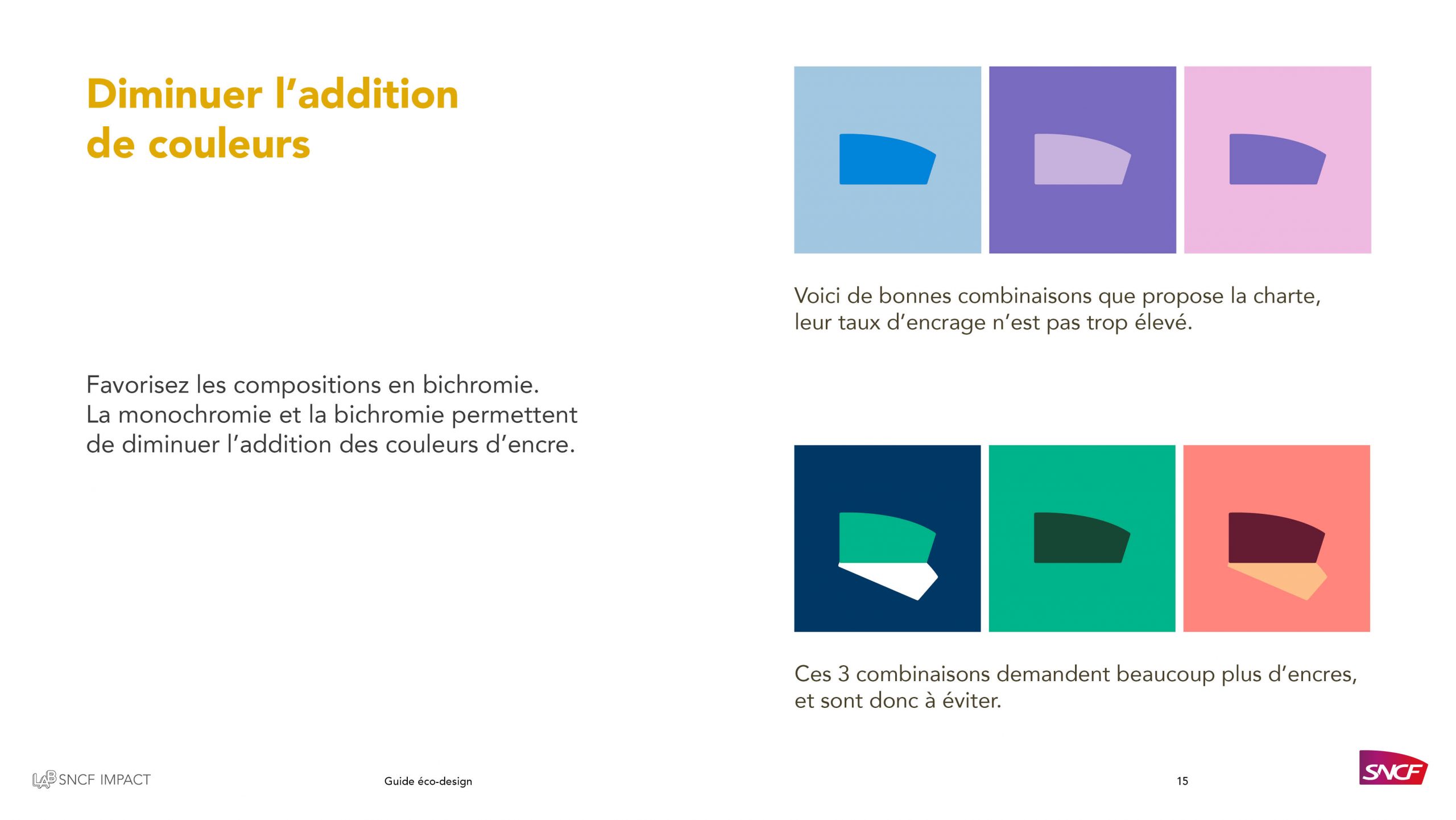 Diminuer l’addition de couleurs

Favorisez les compositions en bichromie. La monochromie et la bichromie permettent de diminuer l’addition des couleurs d’encre.

Voici de bonnes combinaisons que propose la charte, leur taux d’encrage n’est pas trop élevé.

Ces 3 combinaisons demandent beaucoup plus d’encres, et sont donc à éviter.

LAB SNCF IMPACT

Guide éco-design

15

SNCF